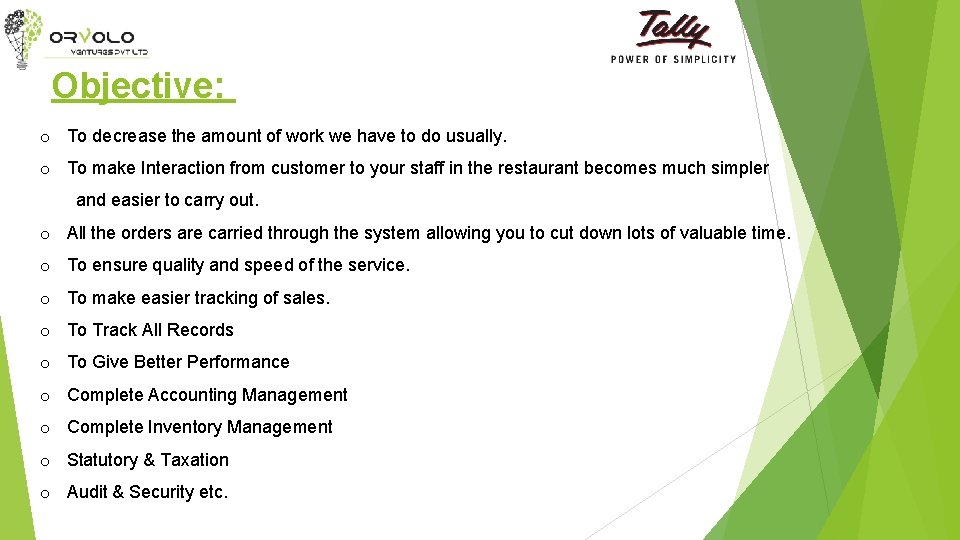 ORVOLO
VENTURES PVT LTD

Tally
POWER OF SIMPLICITY

Objective:

o To decrease the amount of work we have to do usually.

o To make Interaction from customer to your staff in the restaurant becomes much simpler and easier to carry out.

o All the orders are carried through the system allowing you to cut down lots of valuable time.

o To ensure quality and speed of the service.

o To make easier tracking of sales.

o To Track All Records

o To Give Better Performance

o Complete Accounting Management

o Complete Inventory Management

o Statutory & Taxation

o Audit & Security etc.